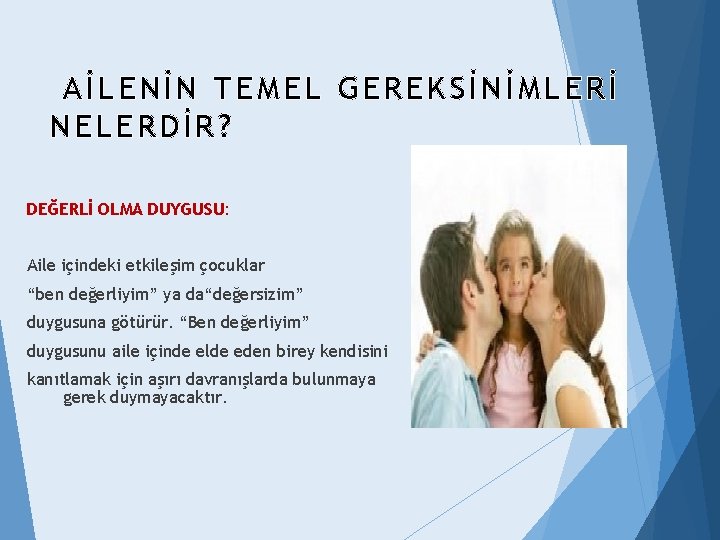 AİLENİN TEMEL GEREKSİNİMLERİ NELERDİR?

DEĞERLİ OLMA DUYGUSU:

Aile içindeki etkileşim çocuklar "ben değerliyim" ya da"değersizim" duygusuna götürür. "Ben değerliyim" duygusunu aile içinde elde eden birey kendisini kanıtlamak için aşırı davranışlarda bulunmaya gerek duymayacaktır.